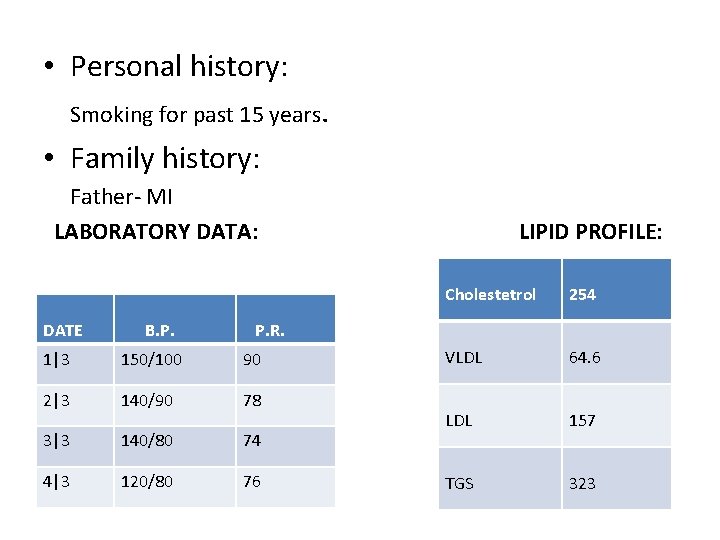 • Personal history:

Smoking for past 15 years.

• Family history:

Father- MI

LABORATORY DATA:

| DATE | B.P. | P.R. |
|---|---|---|
| 1\|3 | 150/100 | 90 |
| 2\|3 | 140/90 | 78 |
| 3\|3 | 140/80 | 74 |
| 4\|3 | 120/80 | 76 |

LIPID PROFILE:

| Cholestetrol | 254 |
|---|---|
| VLDL | 64.6 |
| LDL | 157 |
| TGS | 323 |